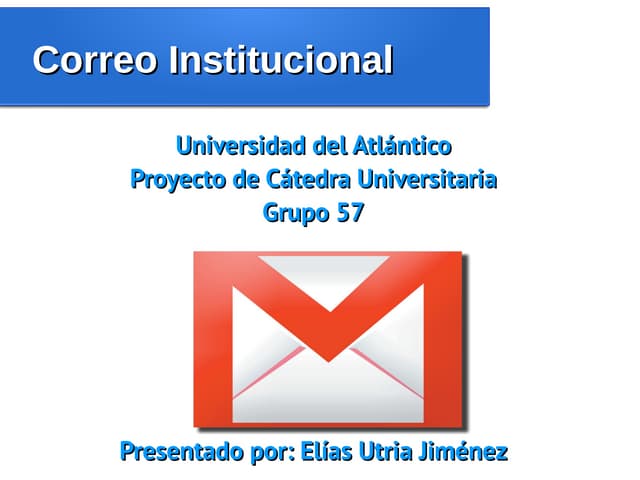 Correo Institucional

Universidad del Atlántico
Proyecto de Cátedra Universitaria
Grupo 57

Presentado por: Elías Utria Jiménez